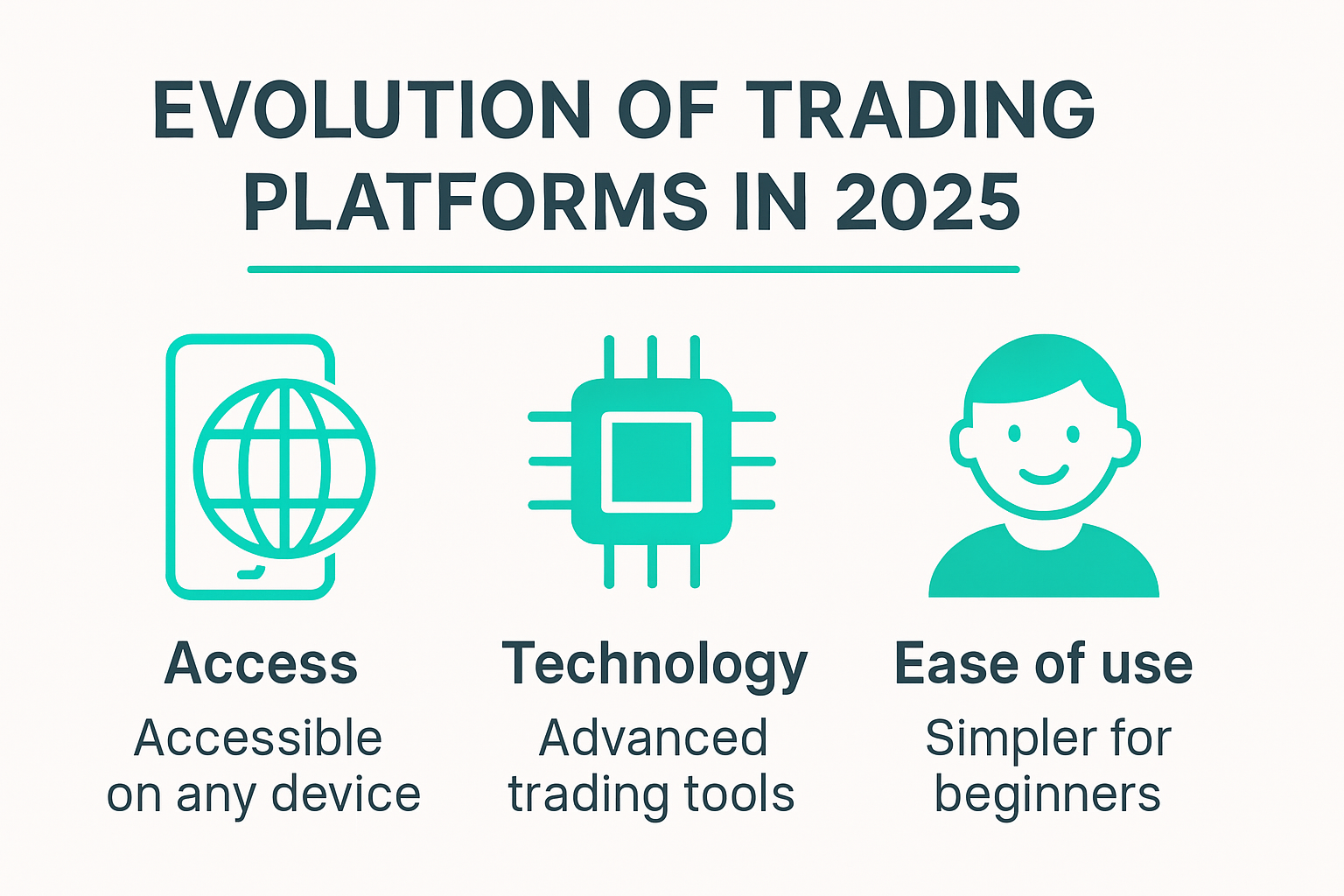 EVOLUTION OF TRADING PLATFORMS IN 2025

Access
Accessible on any device

Technology
Advanced trading tools

Ease of use
Simpler for beginners